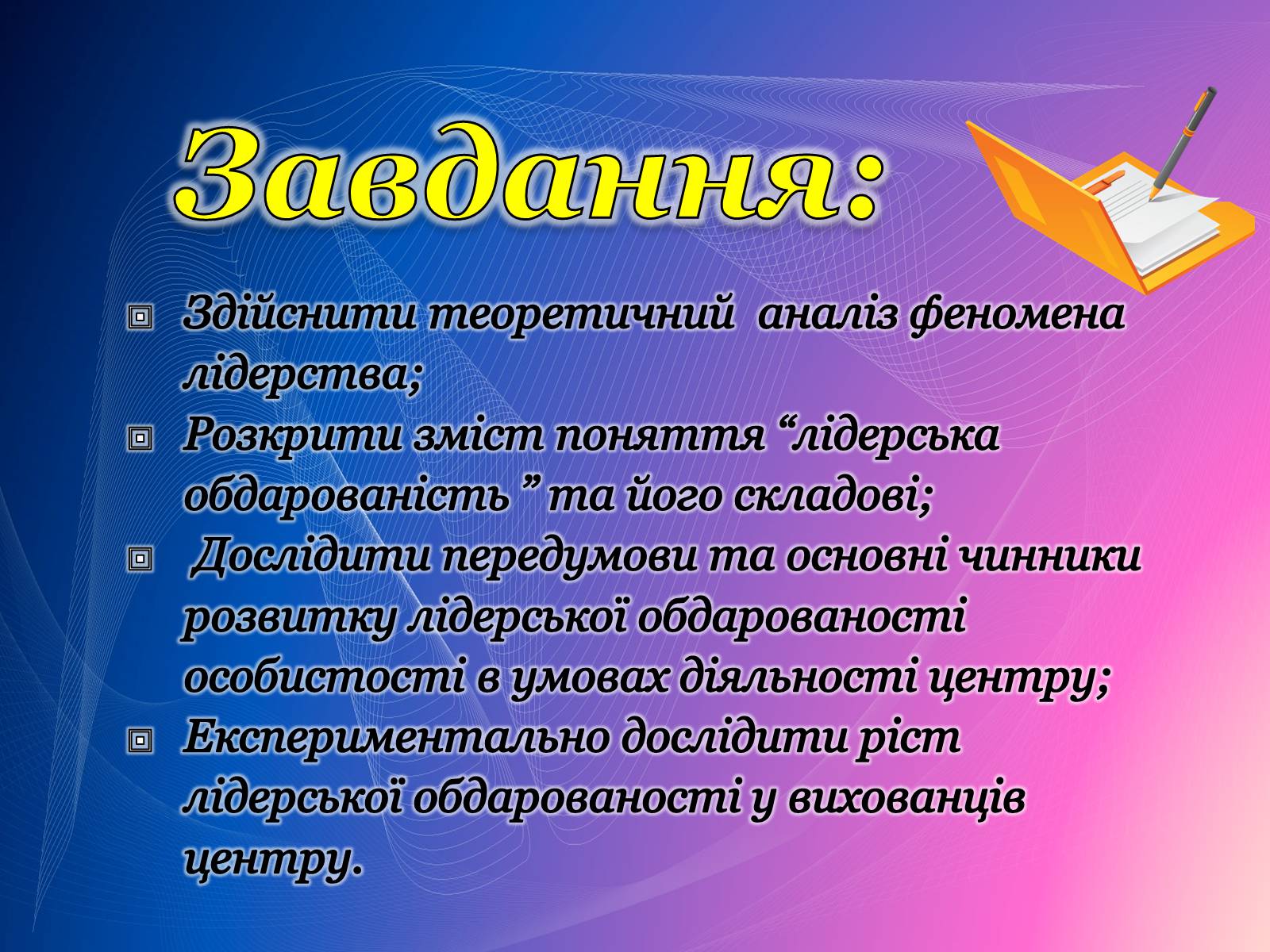 Завдання:

Здійснити теоретичний аналіз феномена лідерства;
Розкрити зміст поняття “лідерська обдарованість ” та його складові;
Дослідити передумови та основні чинники розвитку лідерської обдарованості особистості в умовах діяльності центру;
Експериментально дослідити ріст лідерської обдарованості у вихованців центру.